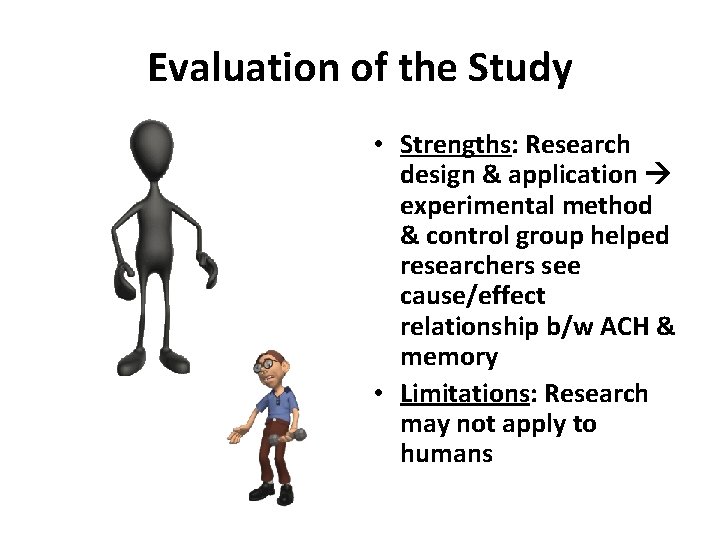 Evaluation of the Study

• Strengths: Research design & application → experimental method & control group helped researchers see cause/effect relationship b/w ACH & memory
• Limitations: Research may not apply to humans